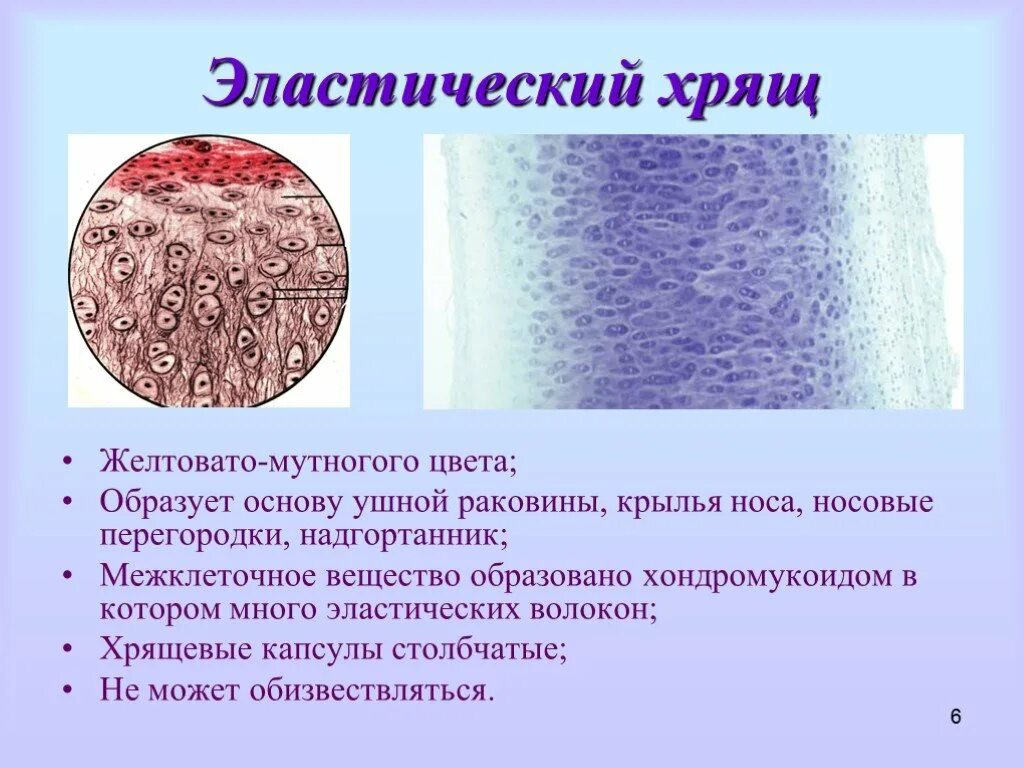 Эластический хрящ

• Желтовато-мутного цвета;
• Образует основу ушной раковины, крылья носа, носовые перегородки, надгортанник;
• Межклеточное вещество образовано хондромукоидом в котором много эластических волокон;
• Хрящевые капсулы столбчатые;
• Не может обизвествляться.

6